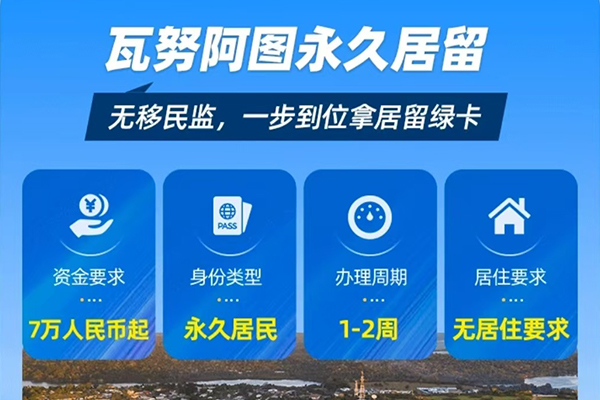 瓦努阿图永久居留

无移民监，一步到位拿居留绿卡

¥

资金要求

7万人民币起

PASS

身份类型

永久居民

办理周期

1-2周

居住要求

无居住要求